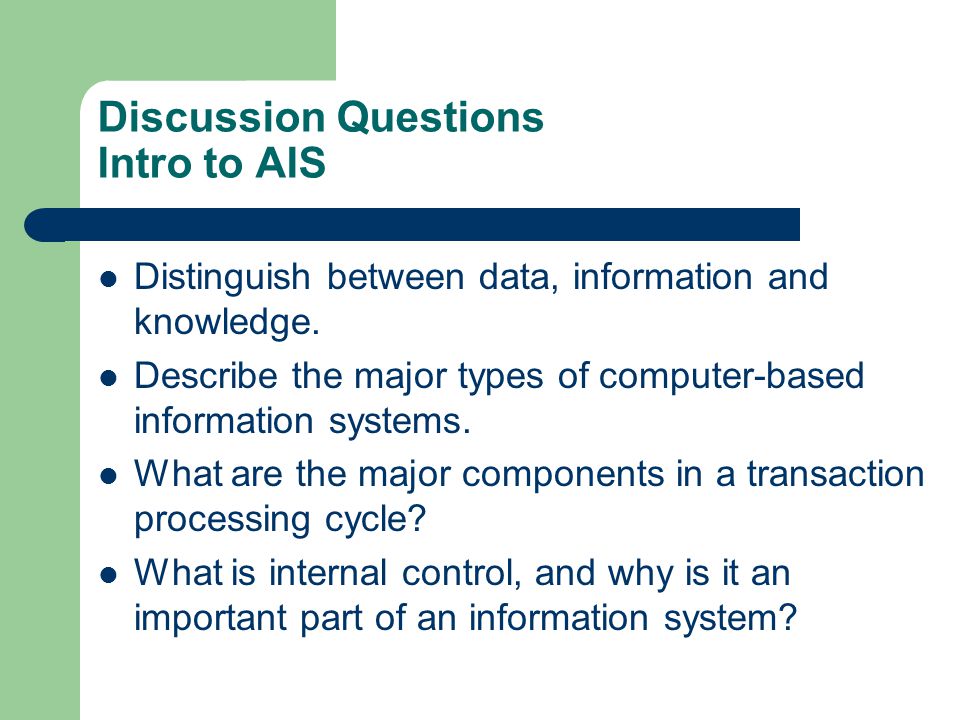 Discussion Questions
Intro to AIS

- Distinguish between data, information and knowledge.
- Describe the major types of computer-based information systems.
- What are the major components in a transaction processing cycle?
- What is internal control, and why is it an important part of an information system?